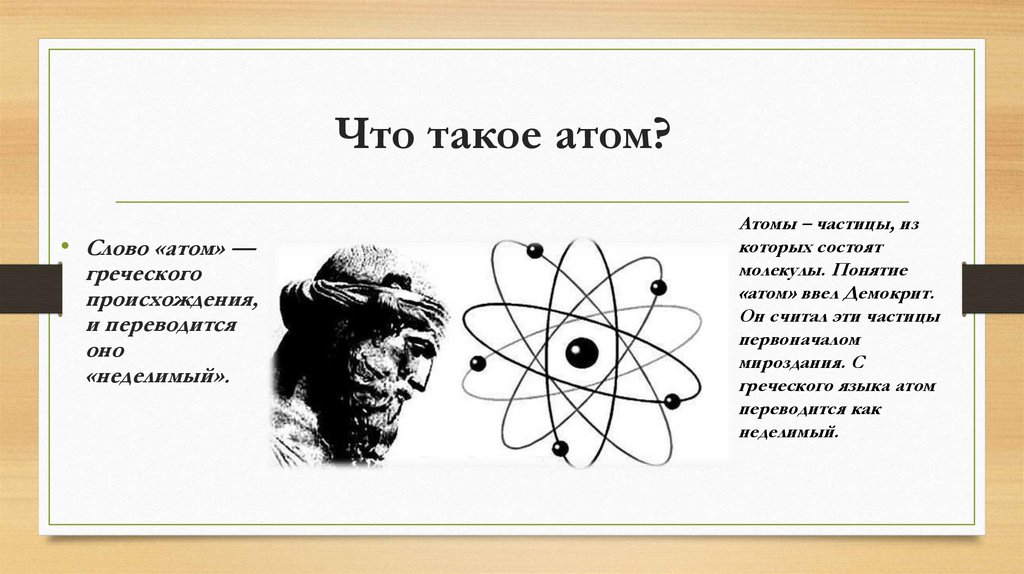 Что такое атом?

• Слово «атом» — греческого происхождения, и переводится оно «неделимый».

Атомы – частицы, из которых состоят молекулы. Понятие «атом» ввел Демокрит. Он считал эти частицы первоначалом мироздания. С греческого языка атом переводится как неделимый.